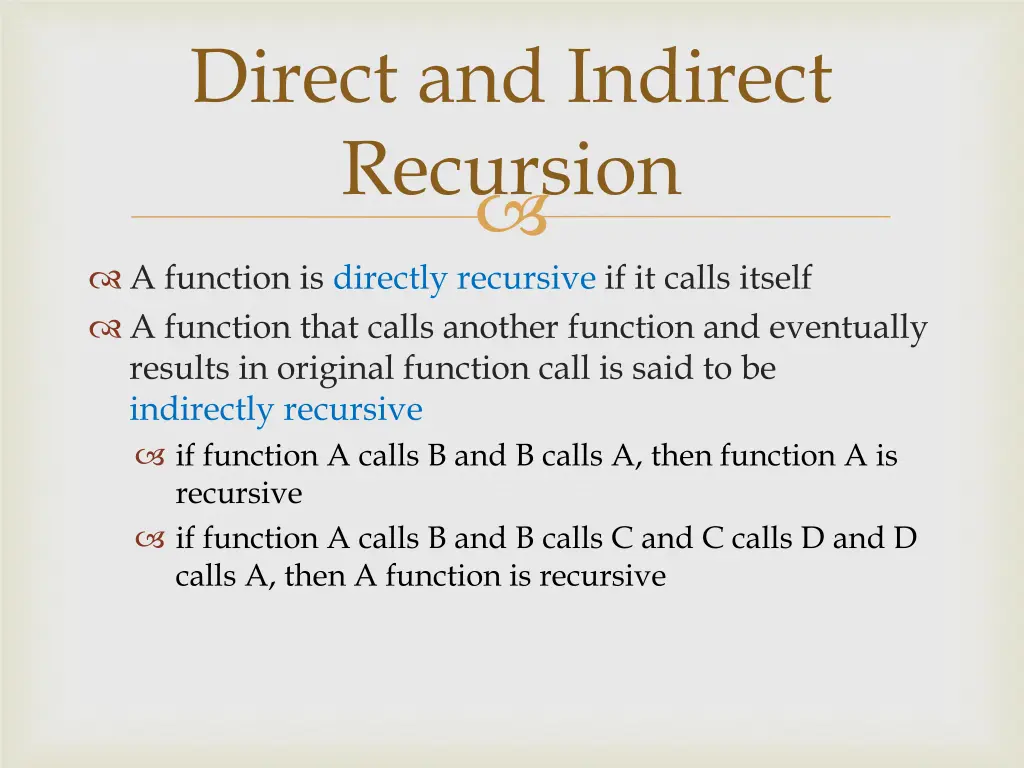 Direct and Indirect Recursion

A function is directly recursive if it calls itself

A function that calls another function and eventually results in original function call is said to be indirectly recursive

if function A calls B and B calls A, then function A is recursive

if function A calls B and B calls C and C calls D and D calls A, then A function is recursive